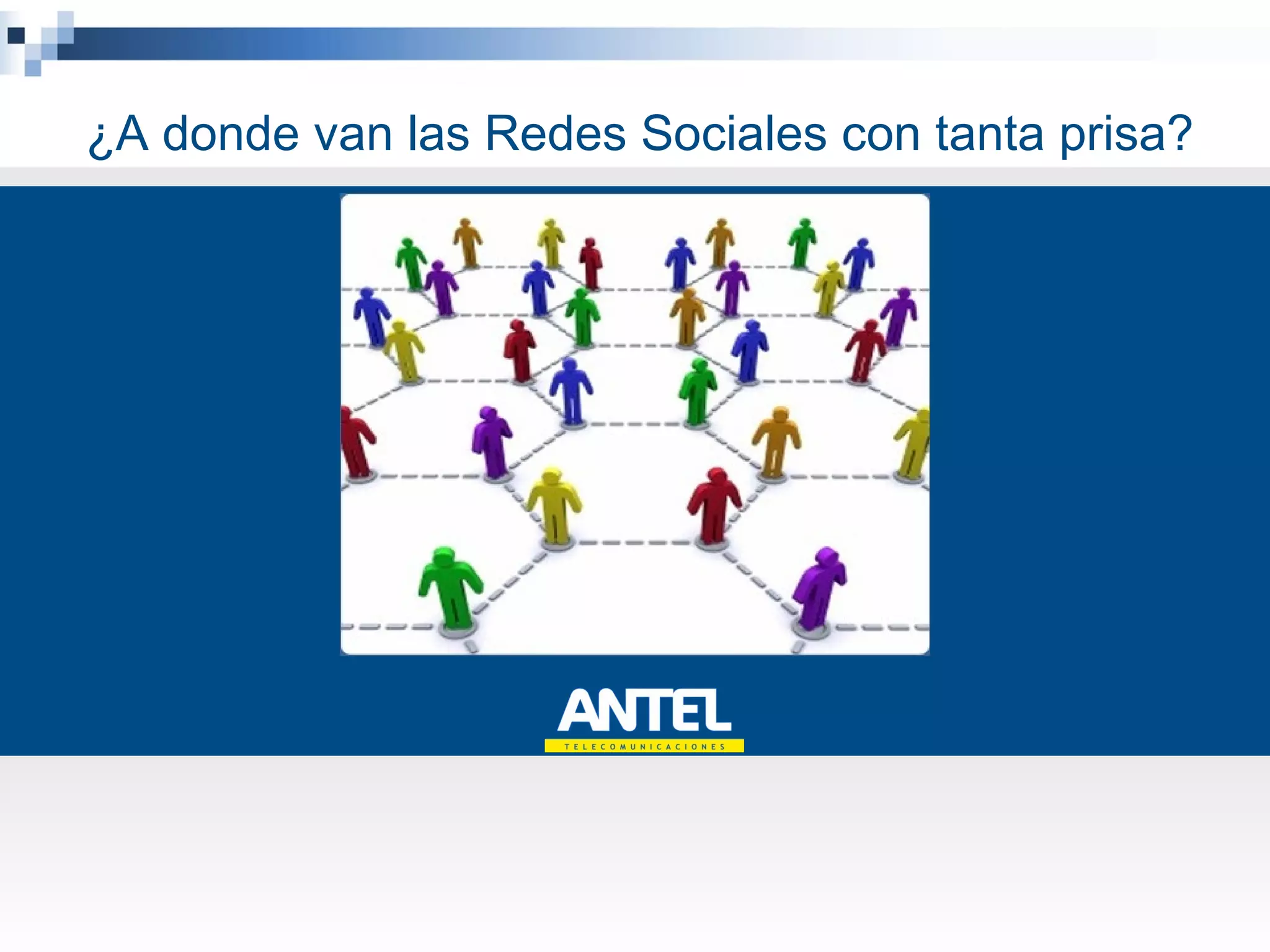 ¿A donde van las Redes Sociales con tanta prisa?

ANTEL
TELECOMUNICACIONES